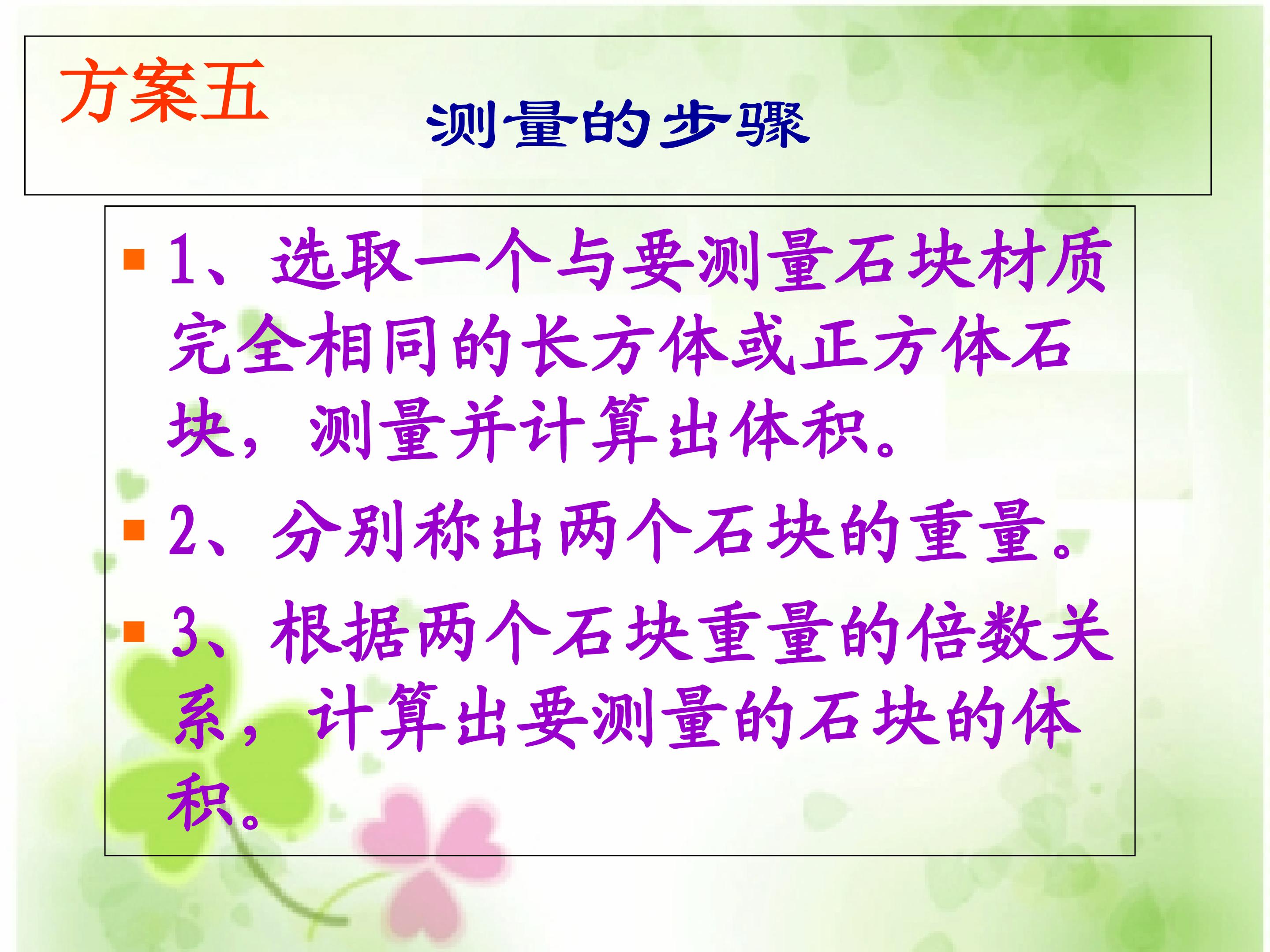 方案五

测量的步骤

1、选取一个与要测量石块材质完全相同的长方体或正方体石块，测量并计算出体积。

2、分别称出两个石块的重量。

3、根据两个石块重量的倍数关系，计算出要测量的石块的体积。